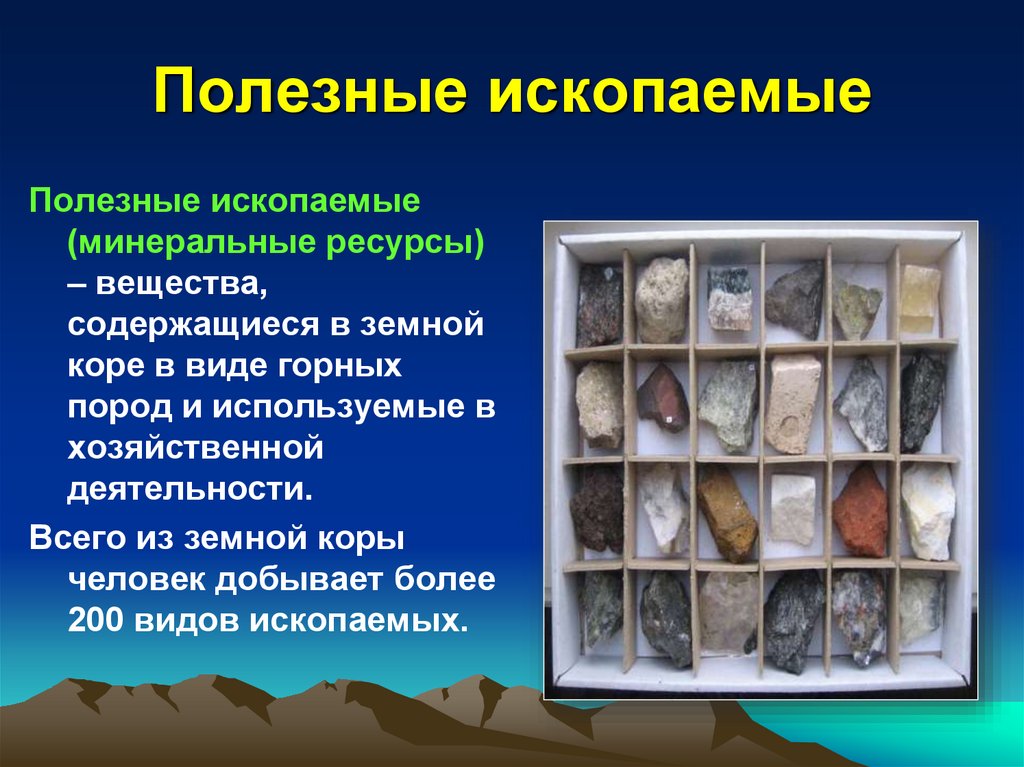 Полезные ископаемые

Полезные ископаемые (минеральные ресурсы) – вещества, содержащиеся в земной коре в виде горных пород и используемые в хозяйственной деятельности.

Всего из земной коры человек добывает более 200 видов ископаемых.